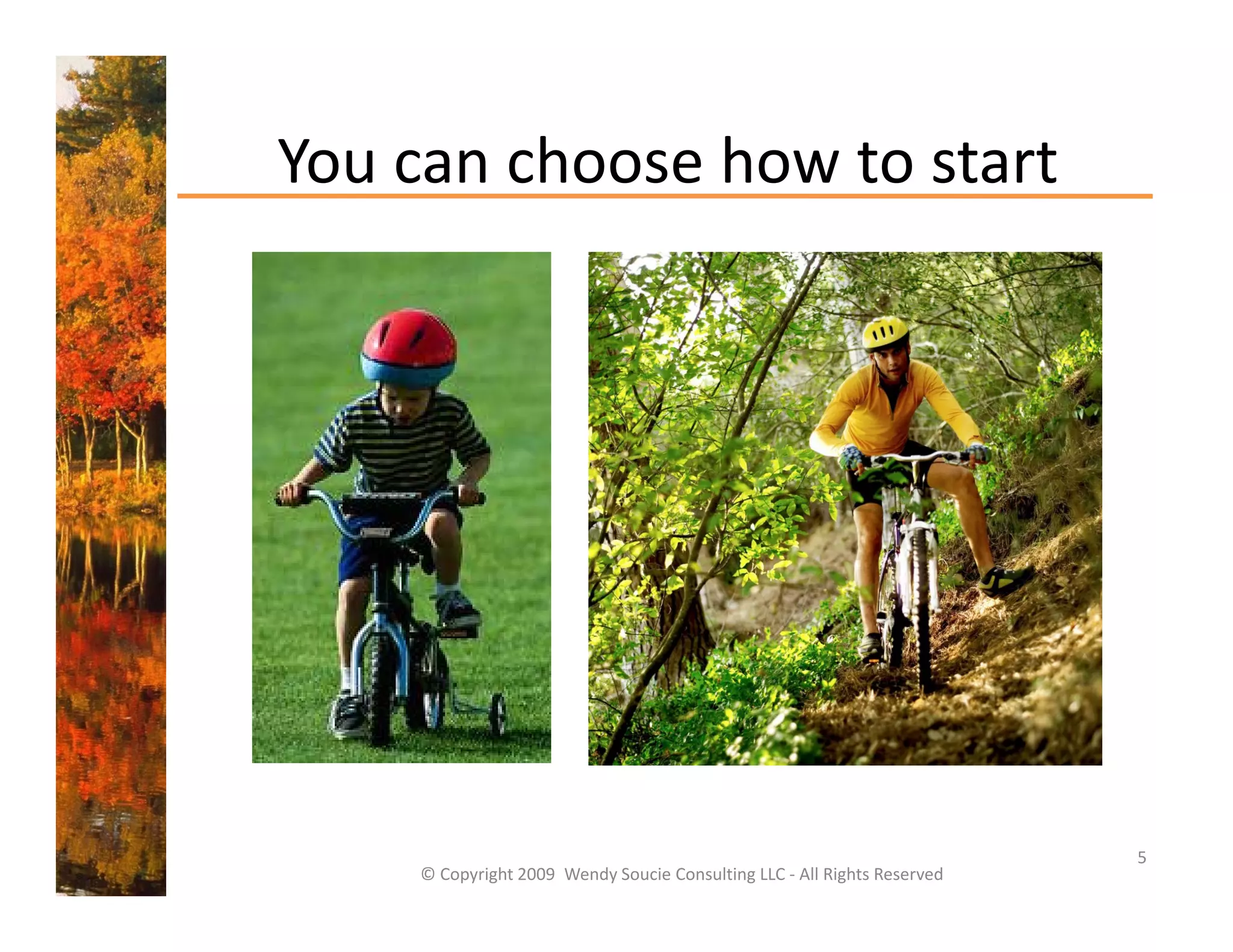 You can choose how to start

5

© Copyright 2009 Wendy Soucie Consulting LLC - All Rights Reserved